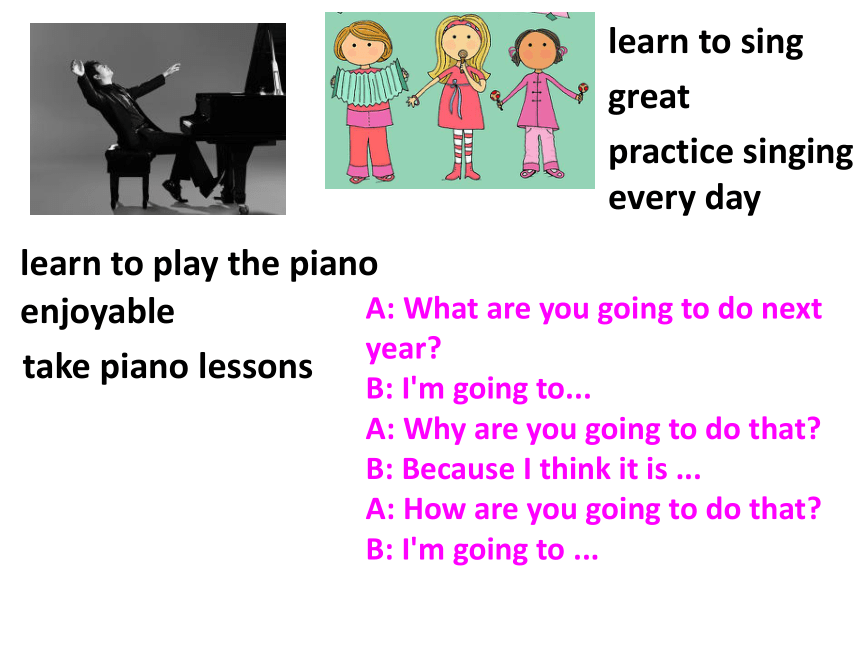 learn to sing
great
practice singing every day

learn to play the piano
enjoyable
take piano lessons

A: What are you going to do next year?
B: I'm going to...
A: Why are you going to do that?
B: Because I think it is ...
A: How are you going to do that?
B: I'm going to ...